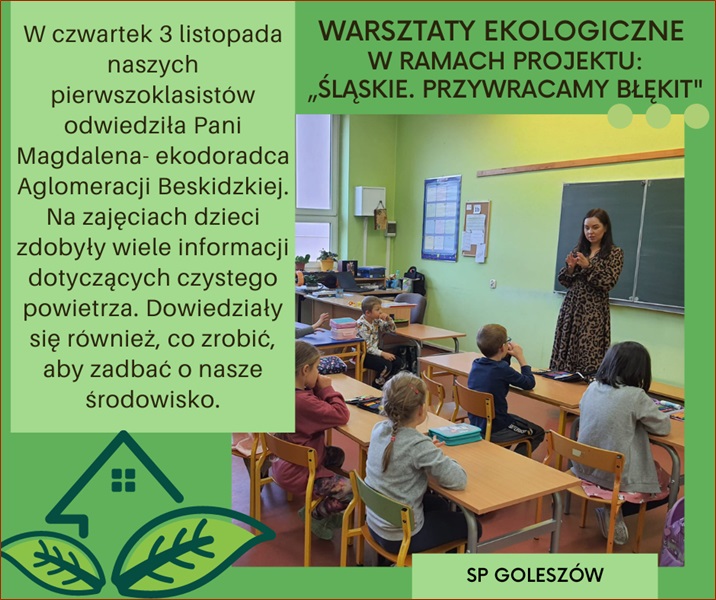 W czwartek 3 listopada naszych pierwszoklasistów odwiedziła Pani Magdalena- ekodoradca Aglomeracji Beskidzkiej. Na zajęciach dzieci zdobyły wiele informacji dotyczących czystego powietrza. Dowiedziały się również, co zrobić, aby zadbać o nasze środowisko.

WARSZTATY EKOLOGICZNE
W RAMACH PROJEKTU:
„ŚLĄSKIE. PRZYWRACAMY BŁĘKIT"

SP GOLESZÓW